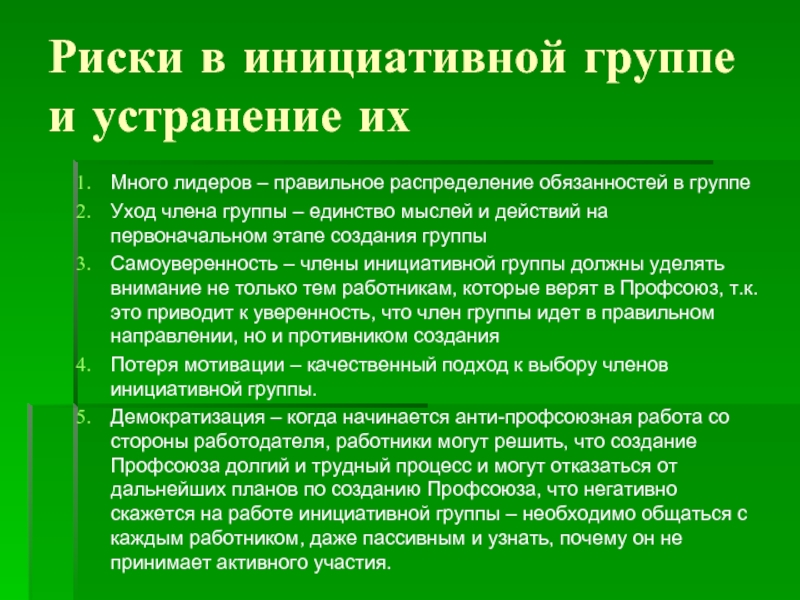 Риски в инициативной группе и устранение их

1. Много лидеров – правильное распределение обязанностей в группе
2. Уход члена группы – единство мыслей и действий на первоначальном этапе создания группы
3. Самоуверенность – члены инициативной группы должны уделять внимание не только тем работникам, которые верят в Профсоюз, т.к. это приводит к уверенность, что член группы идет в правильном направлении, но и противником создания
4. Потеря мотивации – качественный подход к выбору членов инициативной группы.
5. Демократизация – когда начинается анти-профсоюзная работа со стороны работодателя, работники могут решить, что создание Профсоюза долгий и трудный процесс и могут отказаться от дальнейших планов по созданию Профсоюза, что негативно скажется на работе инициативной группы – необходимо общаться с каждым работником, даже пассивным и узнать, почему он не принимает активного участия.